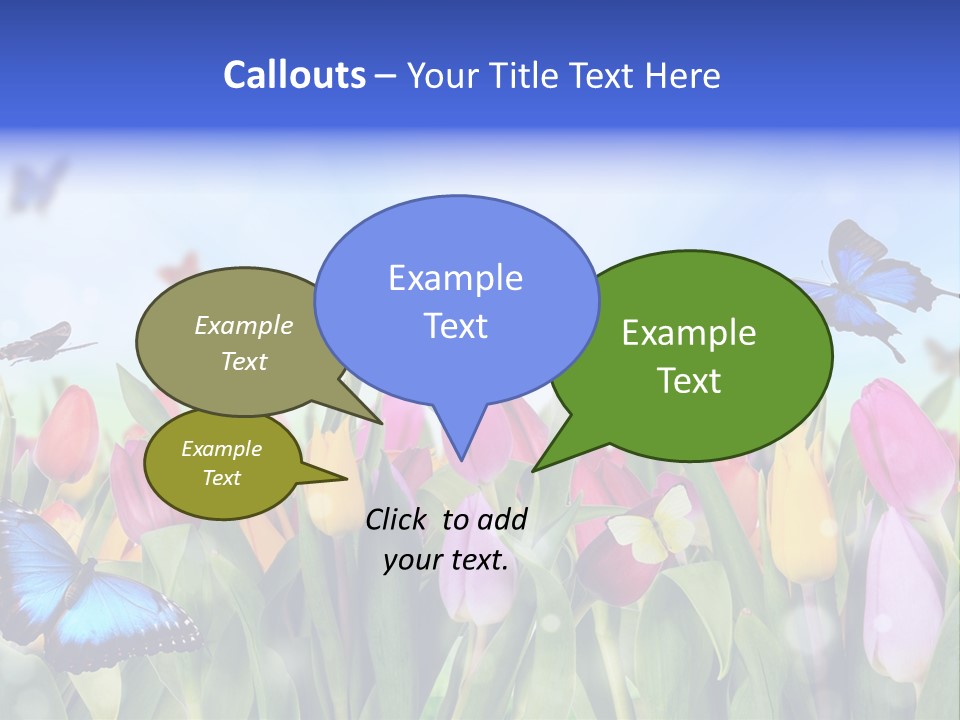 Callouts – Your Title Text Here

Example Text

Example Text

Example Text

Example Text

Click to add your text.